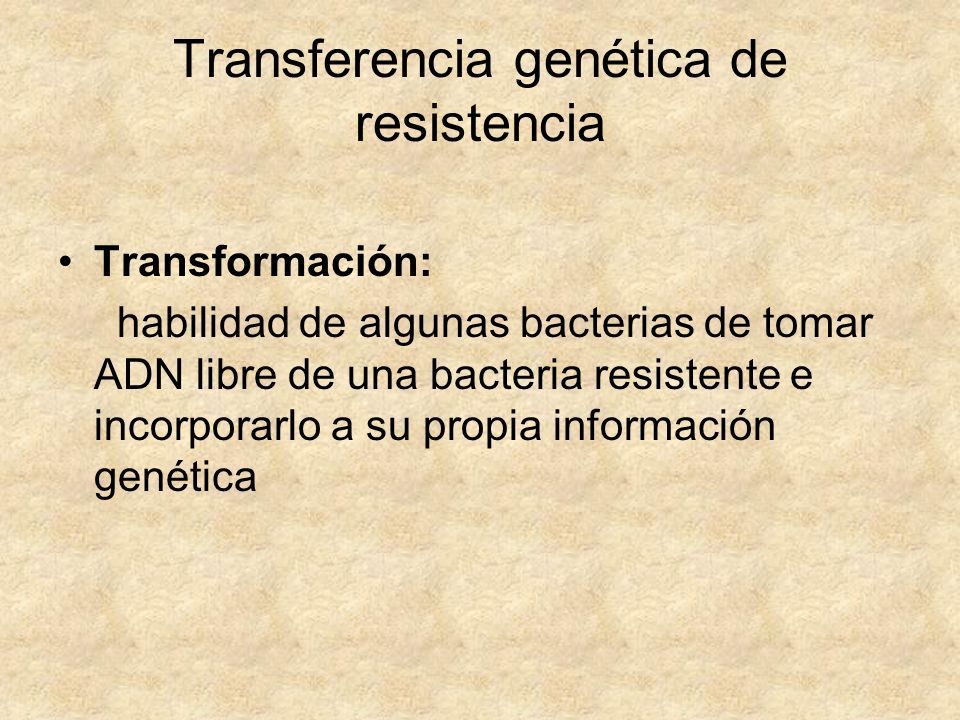 Transferencia genética de resistencia

• Transformación:
habilidad de algunas bacterias de tomar ADN libre de una bacteria resistente e incorporarlo a su propia información genética